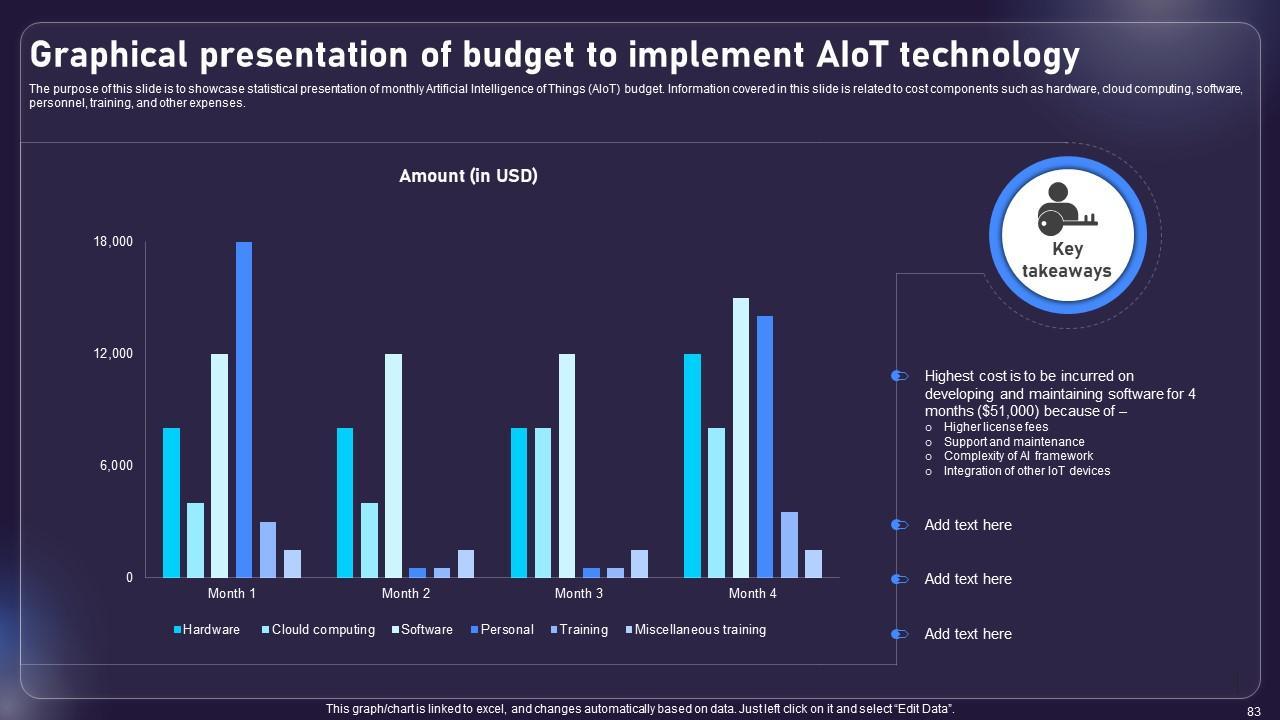 Graphical presentation of budget to implement AIoT technology

The purpose of this slide is to showcase statistical presentation of monthly Artificial Intelligence of Things (AIoT) budget. Information covered in this slide is related to cost components such as hardware, cloud computing, software, personnel, training, and other expenses.

Amount (in USD)

18,000
12,000
6,000
0

Month 1
Month 2
Month 3
Month 4

Hardware
Cloud computing
Software
Personal
Training
Miscellaneous training

Key takeaways

Highest cost is to be incurred on developing and maintaining software for 4 months ($51,000) because of –
o Higher license fees
o Support and maintenance
o Complexity of AI framework
o Integration of other IoT devices

Add text here

Add text here

Add text here

This graph/chart is linked to excel, and changes automatically based on data. Just left click on it and select "Edit Data".

83